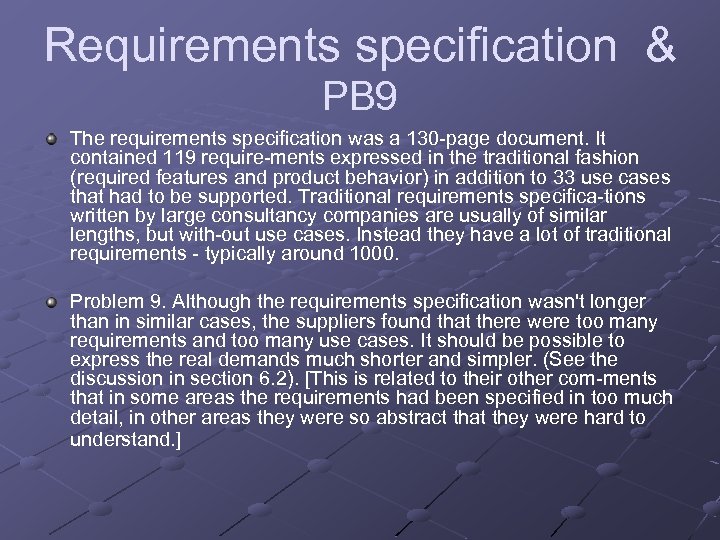 Requirements specification & PB9

The requirements specification was a 130-page document. It contained 119 require-ments expressed in the traditional fashion (required features and product behavior) in addition to 33 use cases that had to be supported. Traditional requirements specifica-tions written by large consultancy companies are usually of similar lengths, but with-out use cases. Instead they have a lot of traditional requirements - typically around 1000.

Problem 9. Although the requirements specification wasn't longer than in similar cases, the suppliers found that there were too many requirements and too many use cases. It should be possible to express the real demands much shorter and simpler. (See the discussion in section 6.2). [This is related to their other com-ments that in some areas the requirements had been specified in too much detail, in other areas they were so abstract that they were hard to understand.]